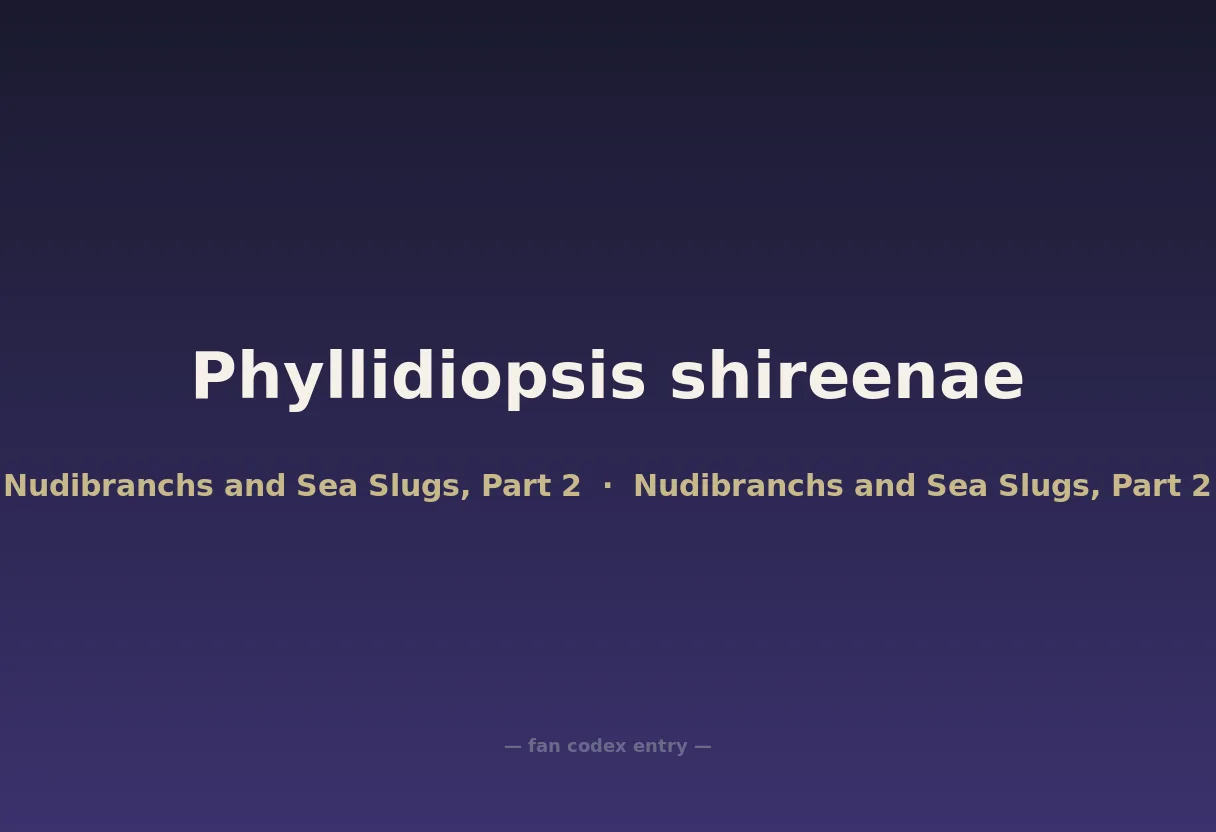 Phyllidiopsis shireenae

Nudibranchs and Sea Slugs, Part 2 · Nudibranchs and Sea Slugs, Part 2

— fan codex entry —